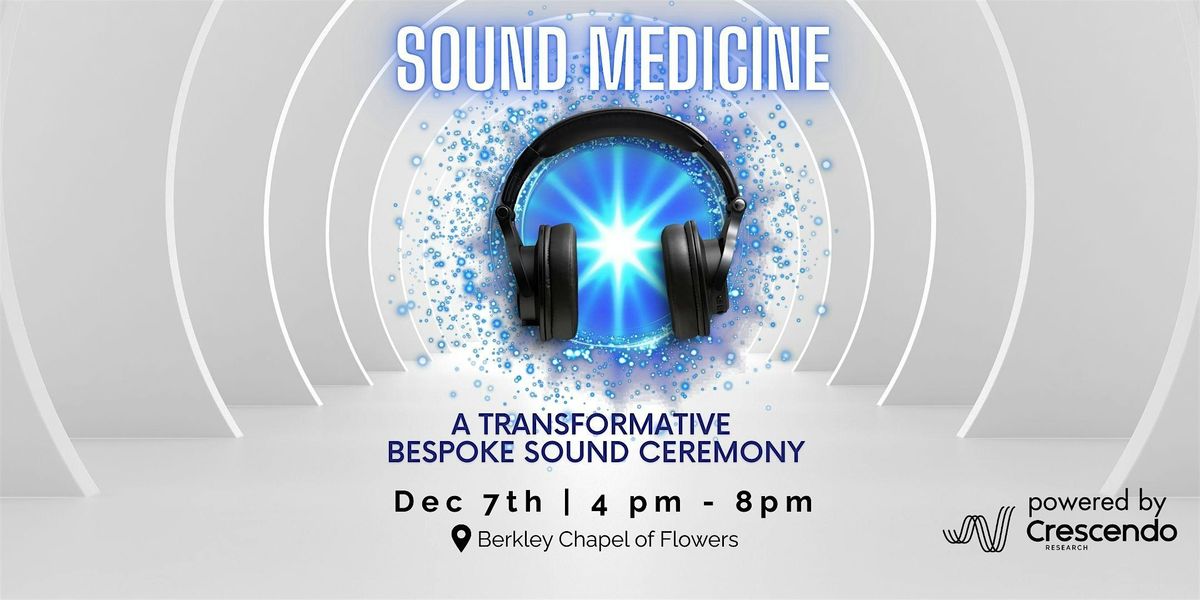 SOUND MEDICINE

A TRANSFORMATIVE BESPOKE SOUND CEREMONY

Dec 7th | 4 pm - 8pm

Berkley Chapel of Flowers

powered by Crescendo RESEARCH